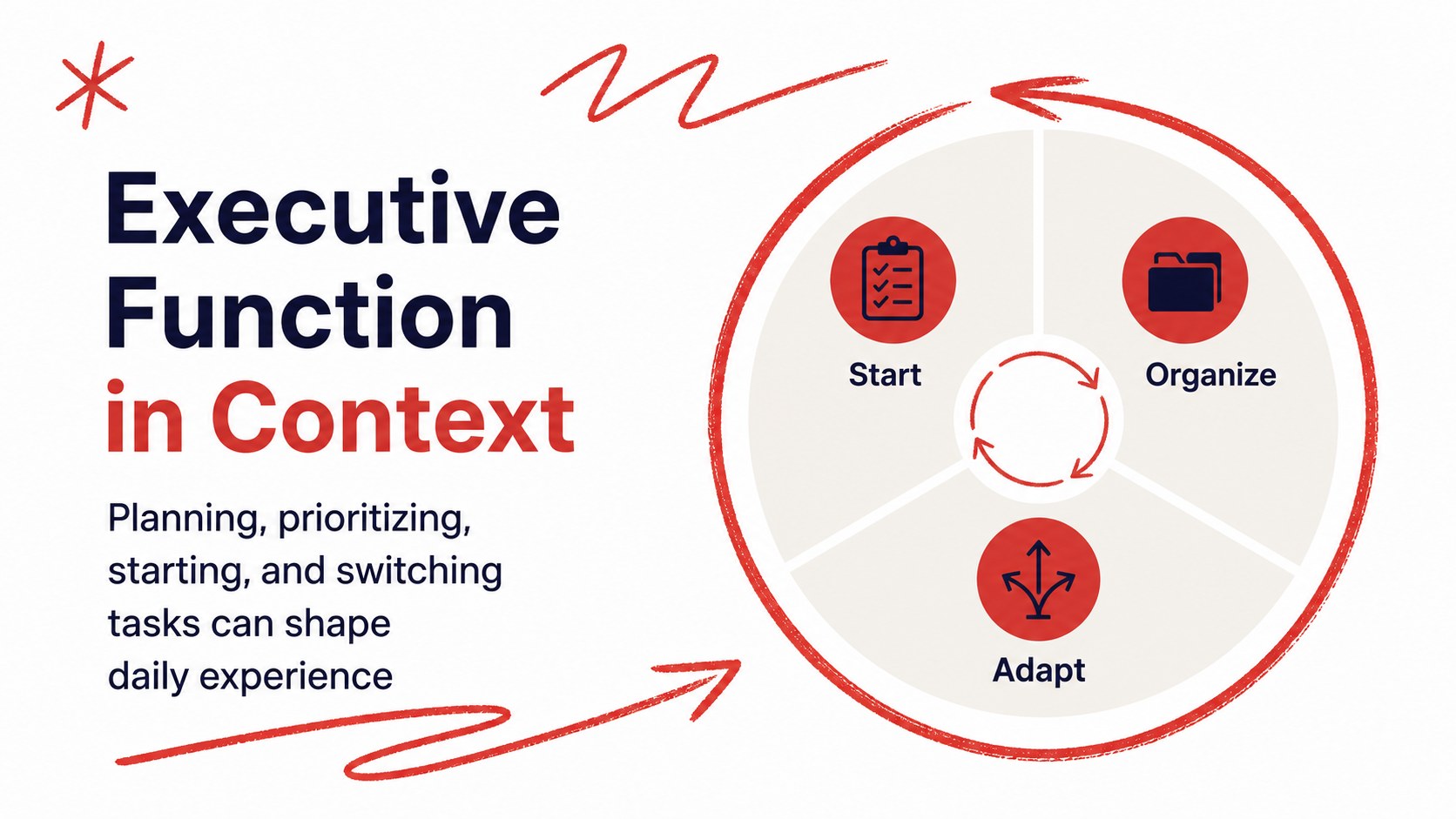 Executive Function in Context

Planning, prioritizing, starting, and switching tasks can shape daily experience

Start

Organize

Adapt